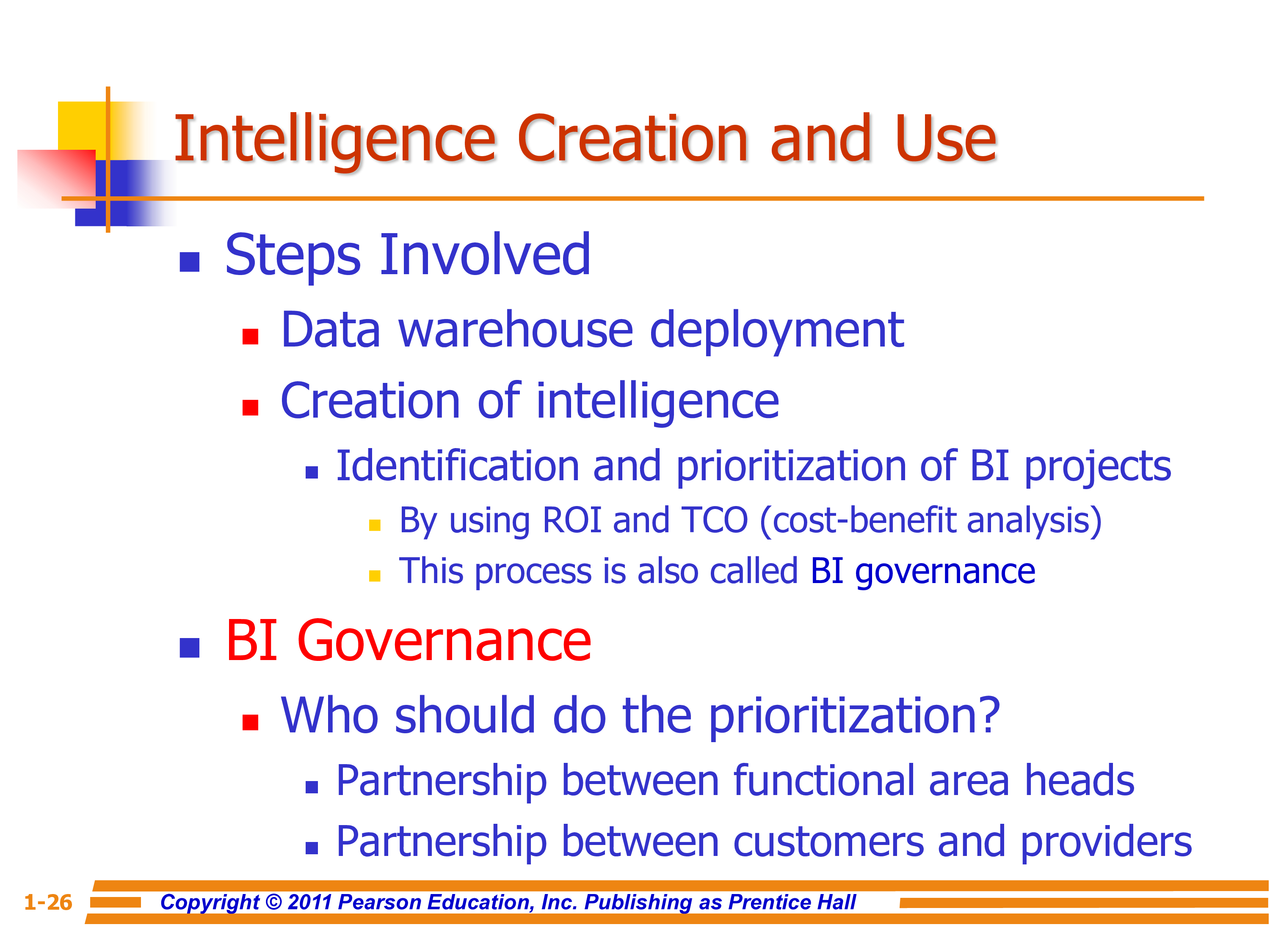 Intelligence Creation and Use

- Steps Involved
  - Data warehouse deployment
  - Creation of intelligence
    - Identification and prioritization of BI projects
      - By using ROI and TCO (cost-benefit analysis)
      - This process is also called BI governance
- BI Governance
  - Who should do the prioritization?
    - Partnership between functional area heads
    - Partnership between customers and providers

1-26 Copyright © 2011 Pearson Education, Inc. Publishing as Prentice Hall